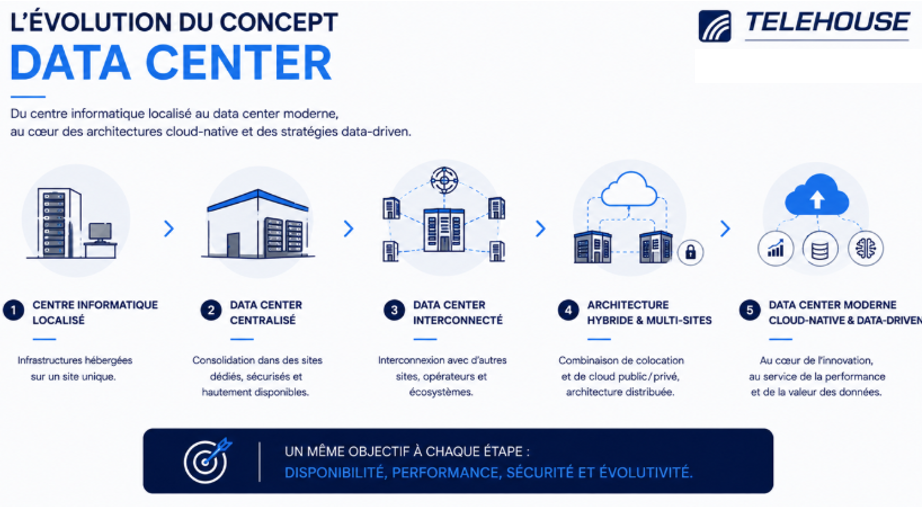 L'ÉVOLUTION DU CONCEPT
DATA CENTER

TELEHOUSE

Du centre informatique localisé au data center moderne, au cœur des architectures cloud-native et des stratégies data-driven.

1 CENTRE INFORMATIQUE LOCALISÉ

Infrastructures hébergées sur un site unique.

2 DATA CENTER CENTRALISÉ

Consolidation dans des sites dédiés, sécurisés et hautement disponibles.

3 DATA CENTER INTERCONNECTÉ

Interconnexion avec d'autres sites, opérateurs et écosystèmes.

4 ARCHITECTURE HYBRIDE & MULTI-SITES

Combinaison de colocation et de cloud public/privé, architecture distribuée.

5 DATA CENTER MODERNE CLOUD-NATIVE & DATA-DRIVEN

Au cœur de l'innovation, au service de la performance et de la valeur des données.

UN MÊME OBJECTIF À CHAQUE ÉTAPE :
DISPONIBILITÉ, PERFORMANCE, SÉCURITÉ ET ÉVOLUTIVITÉ.